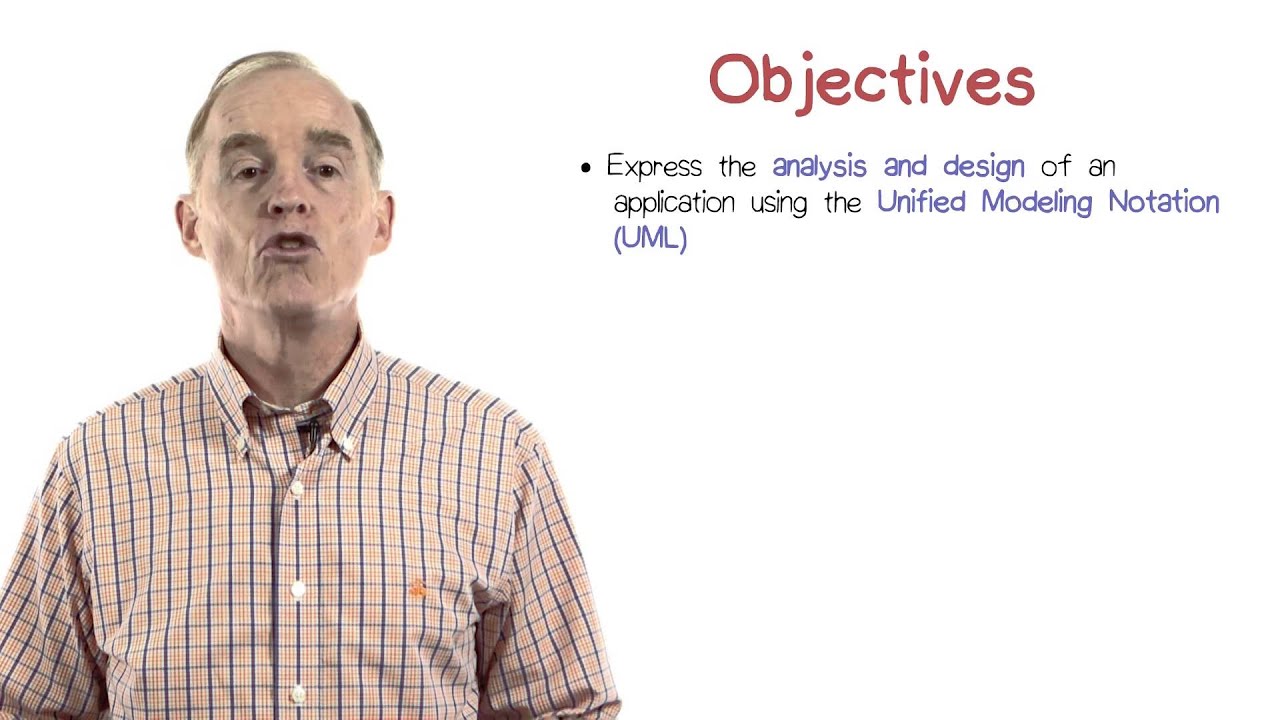 Objectives

• Express the analysis and design of an application using the Unified Modeling Notation (UML)